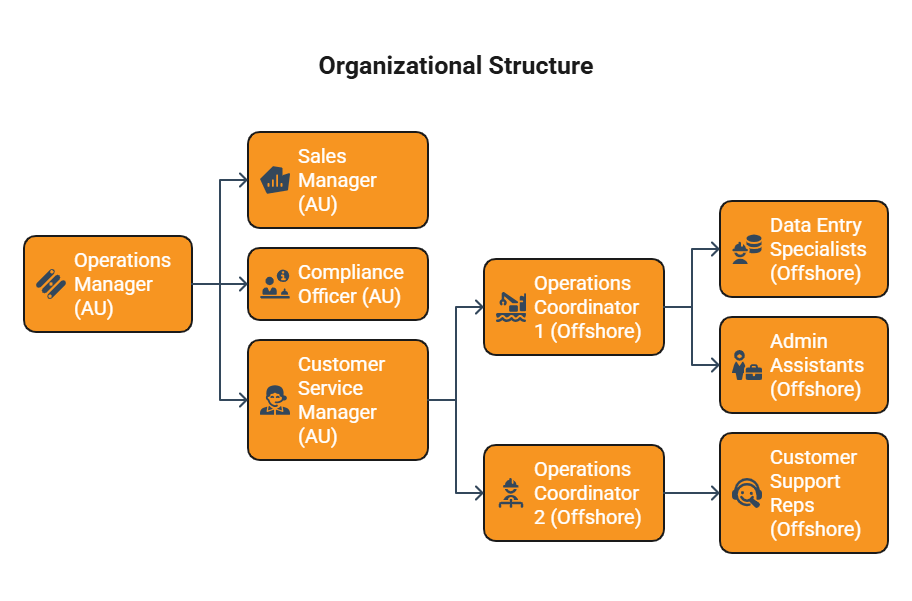 Organizational Structure

Operations Manager (AU)

Sales Manager (AU)

Compliance Officer (AU)

Customer Service Manager (AU)

Operations Coordinator 1 (Offshore)

Operations Coordinator 2 (Offshore)

Data Entry Specialists (Offshore)

Admin Assistants (Offshore)

Customer Support Reps (Offshore)